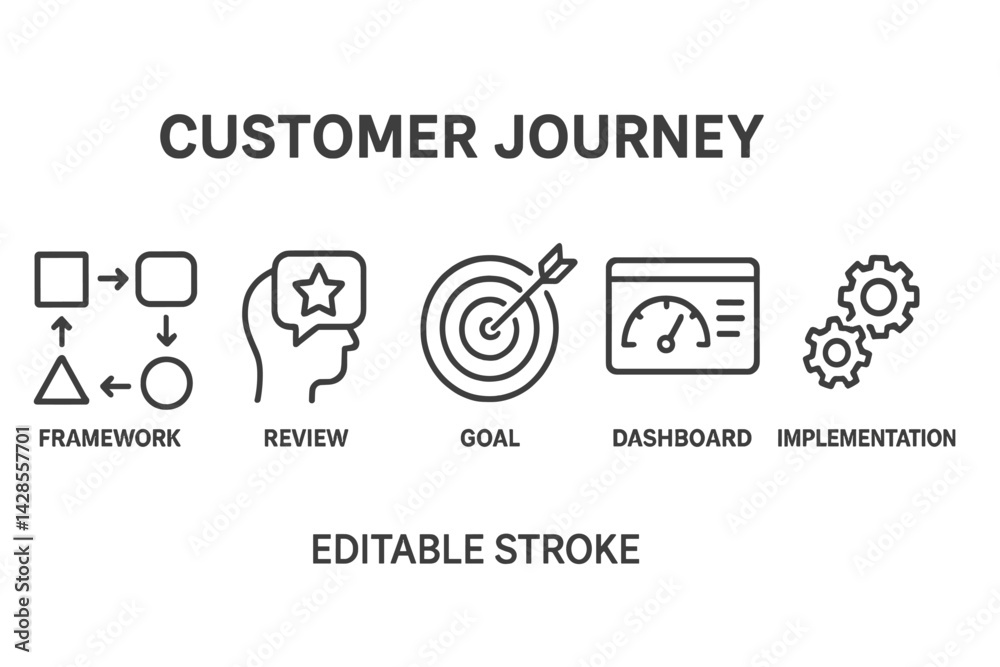 CUSTOMER JOURNEY

FRAMEWORK

REVIEW

GOAL

DASHBOARD

IMPLEMENTATION

EDITABLE STROKE

Adobe Stock | #1428557701